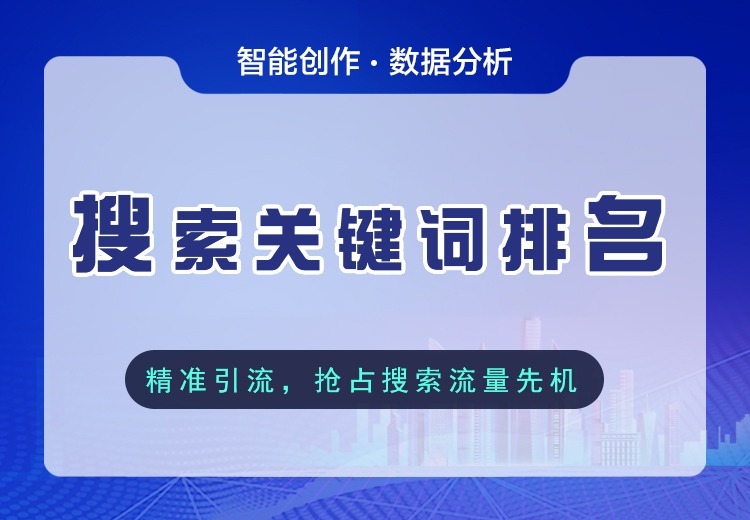 智能创作 · 数据分析

搜索关键词排名

精准引流，抢占搜索流量先机